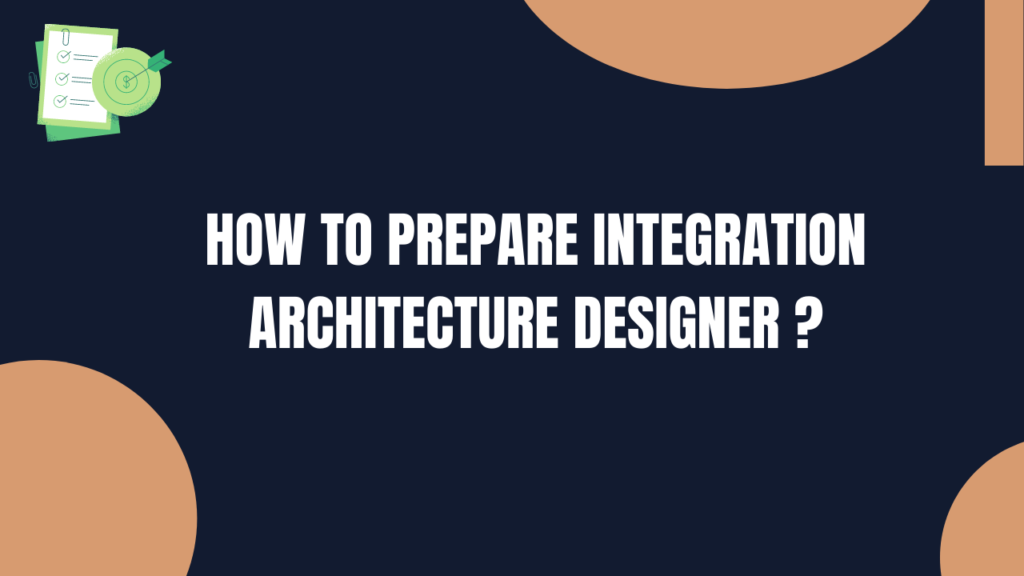 HOW TO PREPARE INTEGRATION ARCHITECTURE DESIGNER ?